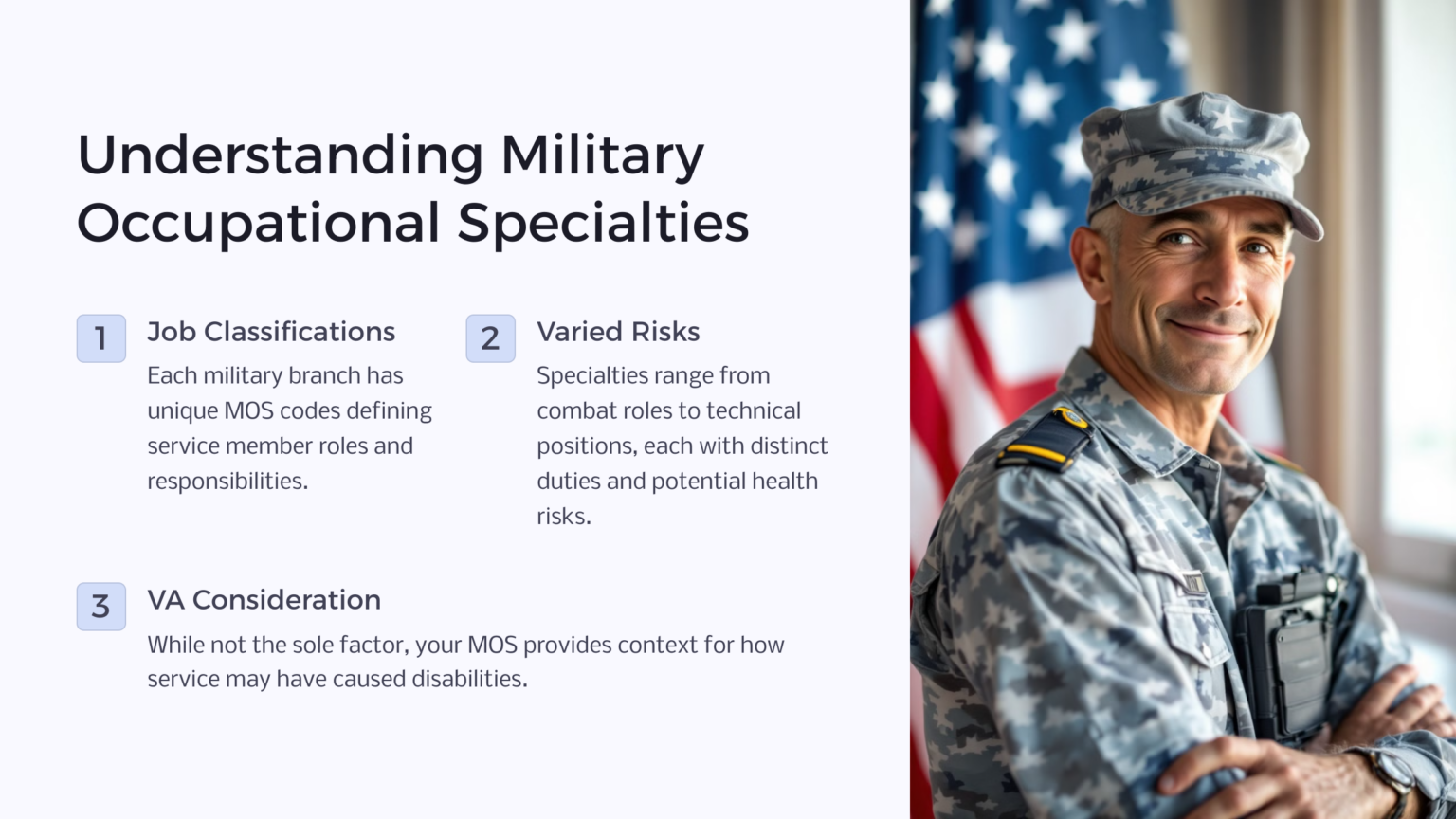 Understanding Military Occupational Specialties

1

Job Classifications

Each military branch has unique MOS codes defining service member roles and responsibilities.

2

Varied Risks

Specialties range from combat roles to technical positions, each with distinct duties and potential health risks.

3

VA Consideration

While not the sole factor, your MOS provides context for how service may have caused disabilities.